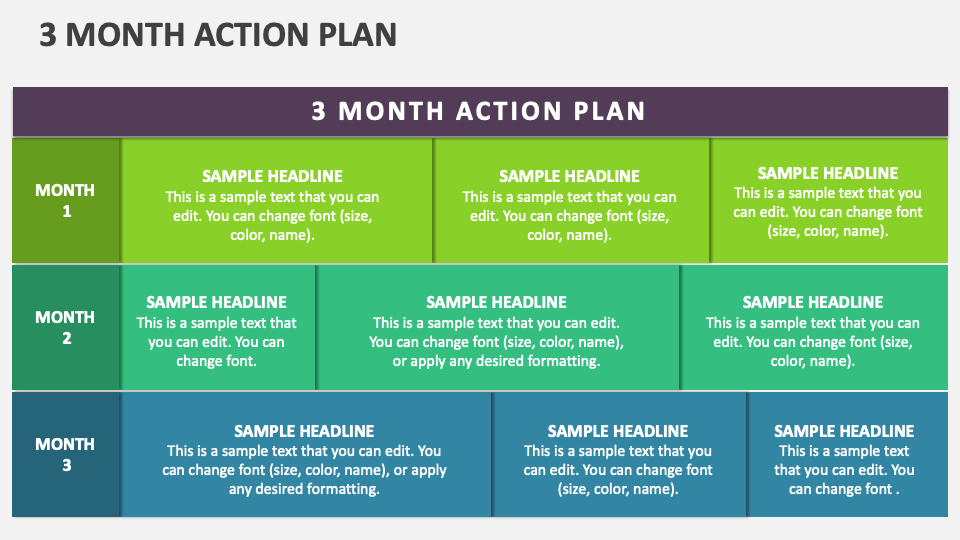 3 MONTH ACTION PLAN

3 MONTH ACTION PLAN

MONTH 1

SAMPLE HEADLINE
This is a sample text that you can edit. You can change font (size, color, name).

SAMPLE HEADLINE
This is a sample text that you can edit. You can change font (size, color, name).

SAMPLE HEADLINE
This is a sample text that you can edit. You can change font (size, color, name).

MONTH 2

SAMPLE HEADLINE
This is a sample text that you can edit. You can change font.

SAMPLE HEADLINE
This is a sample text that you can edit. You can change font (size, color, name), or apply any desired formatting.

SAMPLE HEADLINE
This is a sample text that you can edit. You can change font (size, color, name).

MONTH 3

SAMPLE HEADLINE
This is a sample text that you can edit. You can change font (size, color, name), or apply any desired formatting.

SAMPLE HEADLINE
This is a sample text that you can edit. You can change font (size, color, name).

SAMPLE HEADLINE
This is a sample text that you can edit. You can change font .